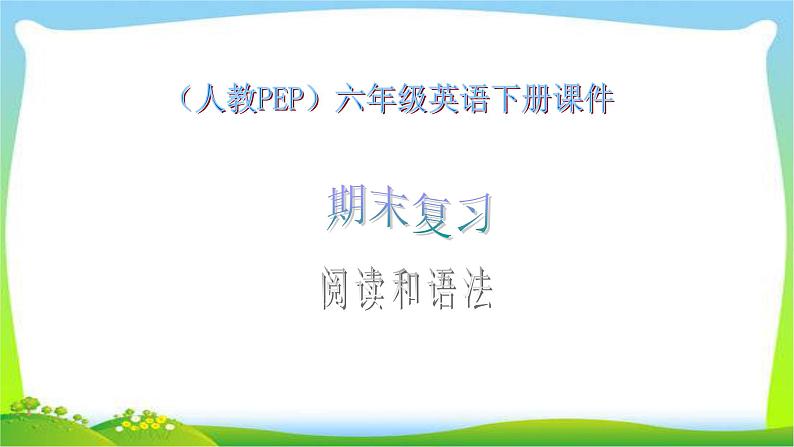 （人教PEP）六年级英语下册课件

期末复习

阅读和语法